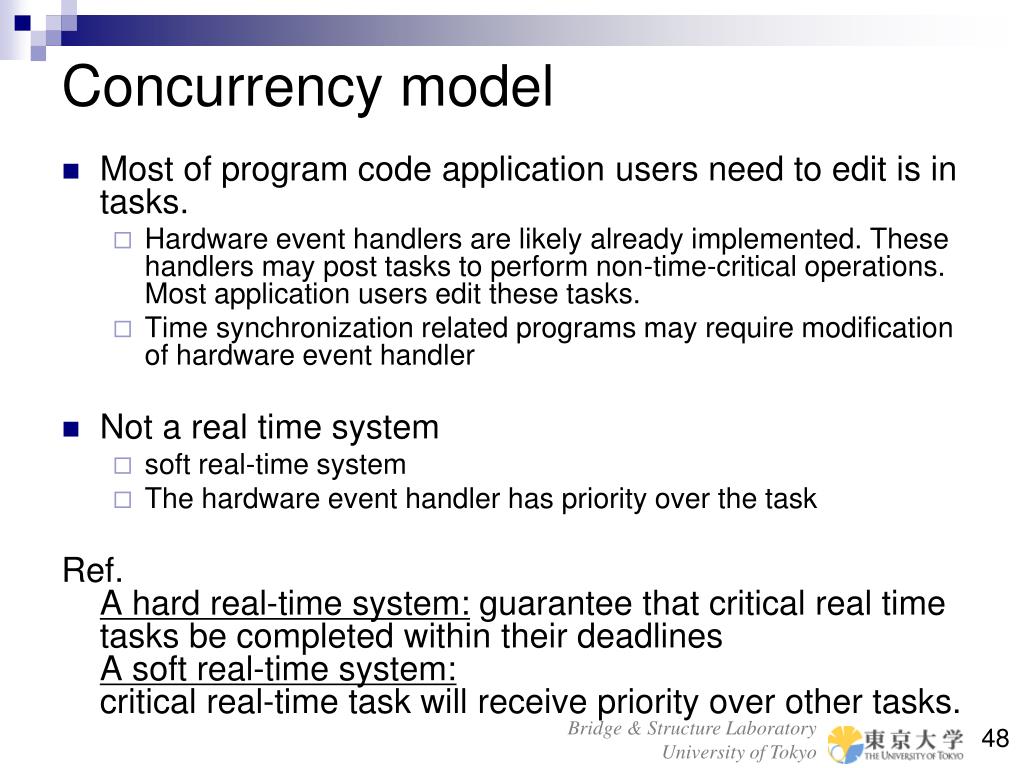 Concurrency model

Most of program code application users need to edit is in tasks.

Hardware event handlers are likely already implemented. These handlers may post tasks to perform non-time-critical operations. Most application users edit these tasks.

Time synchronization related programs may require modification of hardware event handler

Not a real time system

soft real-time system

The hardware event handler has priority over the task

Ref.
A hard real-time system: guarantee that critical real time tasks be completed within their deadlines
A soft real-time system:
critical real-time task will receive priority over other tasks.

Bridge & Structure Laboratory
University of Tokyo

東京大学
THE UNIVERSITY OF TOKYO

48